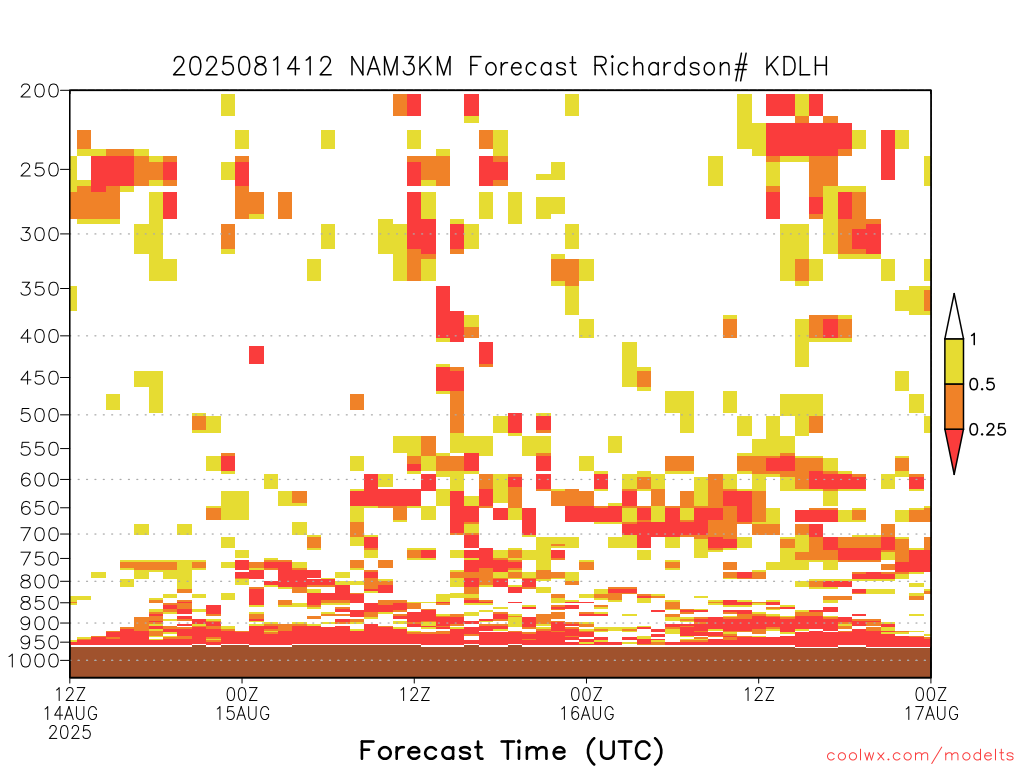 2025081412 NAM3KM Forecast Richardson# KDLH

200
250
300
350
400
450
500
550
600
650
700
750
800
850
900
950
1000

1
0.5
0.25

12Z 14AUG 2025
00Z 15AUG
12Z
00Z 16AUG
12Z
00Z 17AUG

Forecast Time (UTC)

coolwx.com/modelts